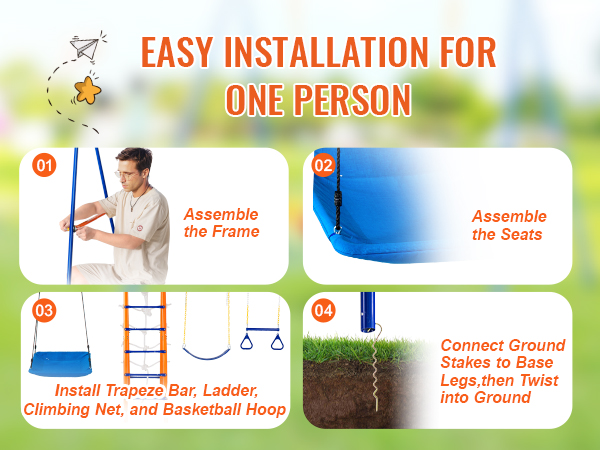 EASY INSTALLATION FOR ONE PERSON

01

Assemble the Frame

02

Assemble the Seats

03

Install Trapeze Bar, Ladder, Climbing Net, and Basketball Hoop

04

Connect Ground Stakes to Base Legs,then Twist into Ground